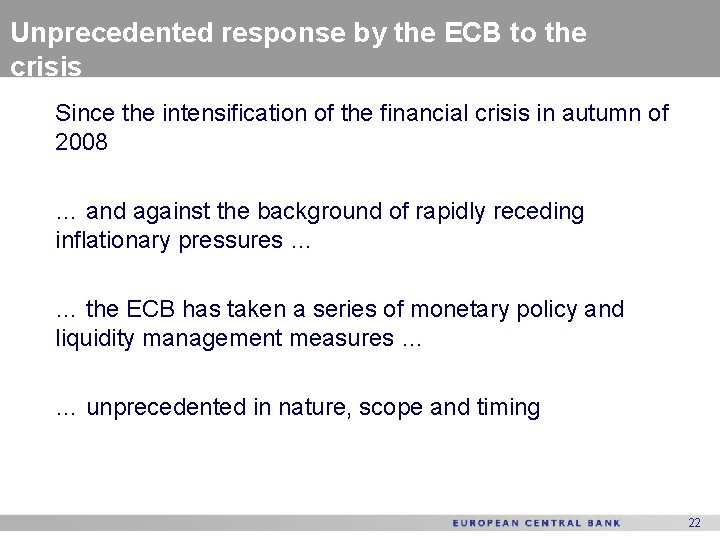 Unprecedented response by the ECB to the crisis

Since the intensification of the financial crisis in autumn of 2008

… and against the background of rapidly receding inflationary pressures …

… the ECB has taken a series of monetary policy and liquidity management measures …

… unprecedented in nature, scope and timing

EUROPEAN CENTRAL BANK 22